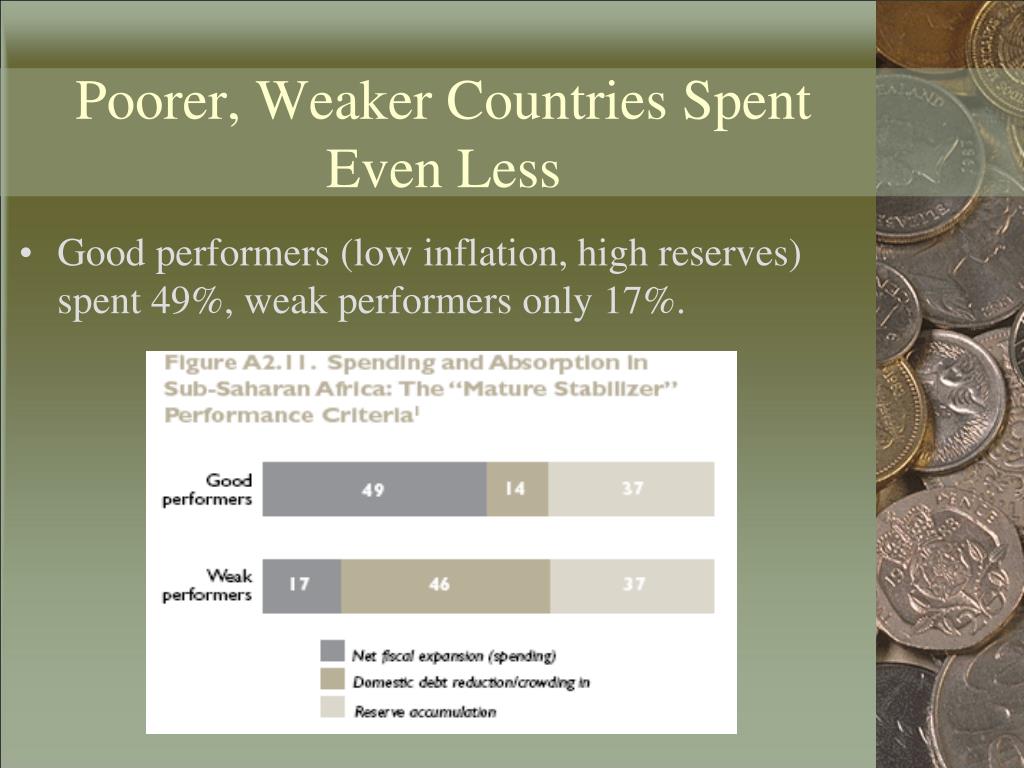 Poorer, Weaker Countries Spent Even Less

• Good performers (low inflation, high reserves) spent 49%, weak performers only 17%.

Figure A2.11. Spending and Absorption in Sub-Saharan Africa: The "Mature Stabilizer" Performance Criteria$^1$

Good performers 49 14 37

Weak performers 17 46 37

Net fiscal expansion (spending)
Domestic debt reduction/crowding in
Reserve accumulation